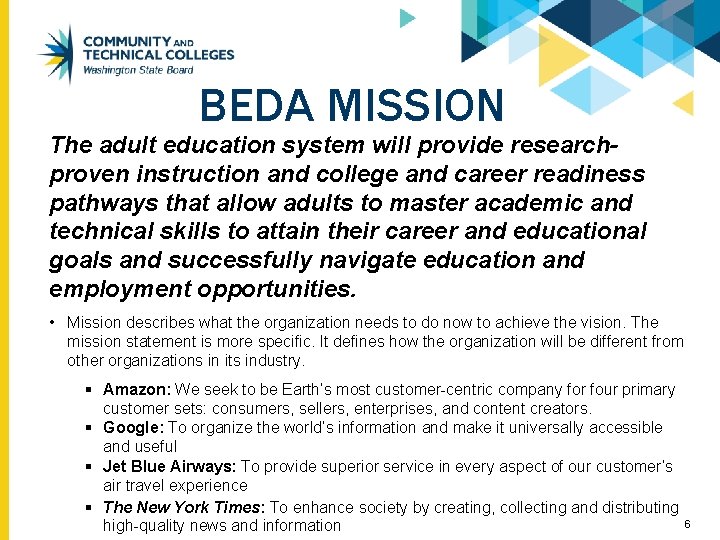 COMMUNITY AND TECHNICAL COLLEGES
Washington State Board

BEDA MISSION

The adult education system will provide research-proven instruction and college and career readiness pathways that allow adults to master academic and technical skills to attain their career and educational goals and successfully navigate education and employment opportunities.

• Mission describes what the organization needs to do now to achieve the vision. The mission statement is more specific. It defines how the organization will be different from other organizations in its industry.

▪ Amazon: We seek to be Earth's most customer-centric company for four primary customer sets: consumers, sellers, enterprises, and content creators.
▪ Google: To organize the world's information and make it universally accessible and useful
▪ Jet Blue Airways: To provide superior service in every aspect of our customer's air travel experience
▪ The New York Times: To enhance society by creating, collecting and distributing high-quality news and information

6